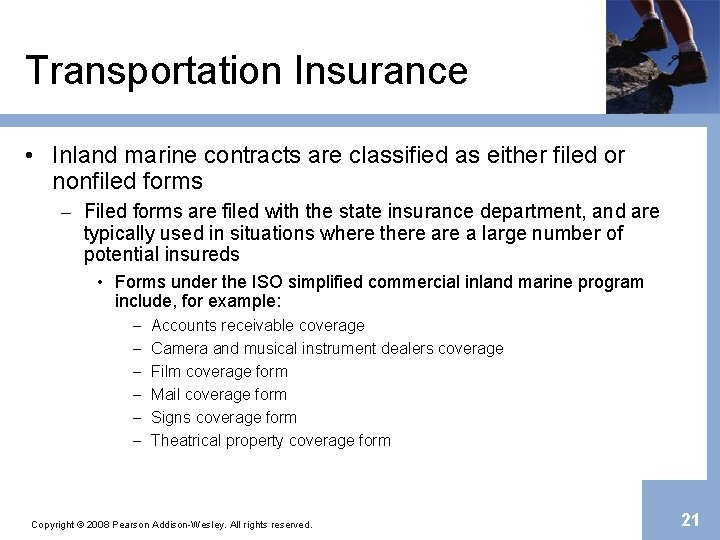 Transportation Insurance

• Inland marine contracts are classified as either filed or nonfiled forms

– Filed forms are filed with the state insurance department, and are typically used in situations where there are a large number of potential insureds

• Forms under the ISO simplified commercial inland marine program include, for example:

– Accounts receivable coverage
– Camera and musical instrument dealers coverage
– Film coverage form
– Mail coverage form
– Signs coverage form
– Theatrical property coverage form

Copyright © 2008 Pearson Addison-Wesley. All rights reserved.

21